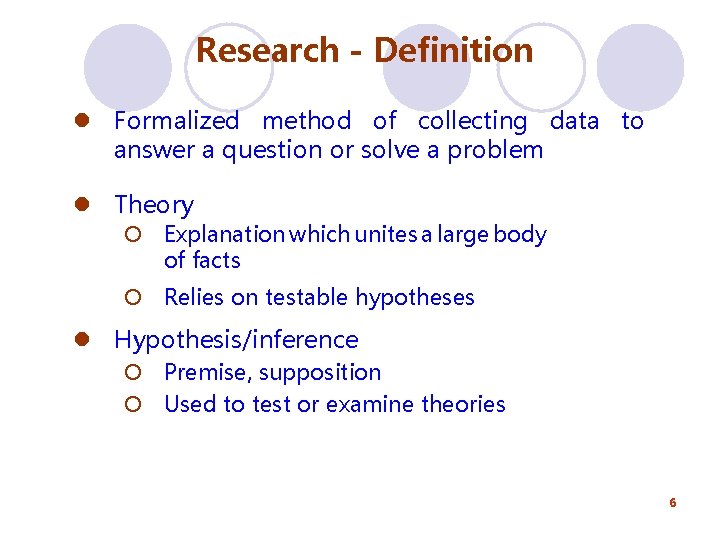 Research - Definition

- Formalized method of collecting data to answer a question or solve a problem

- Theory
  - Explanation which unites a large body of facts
  - Relies on testable hypotheses

- Hypothesis/inference
  - Premise, supposition
  - Used to test or examine theories

6